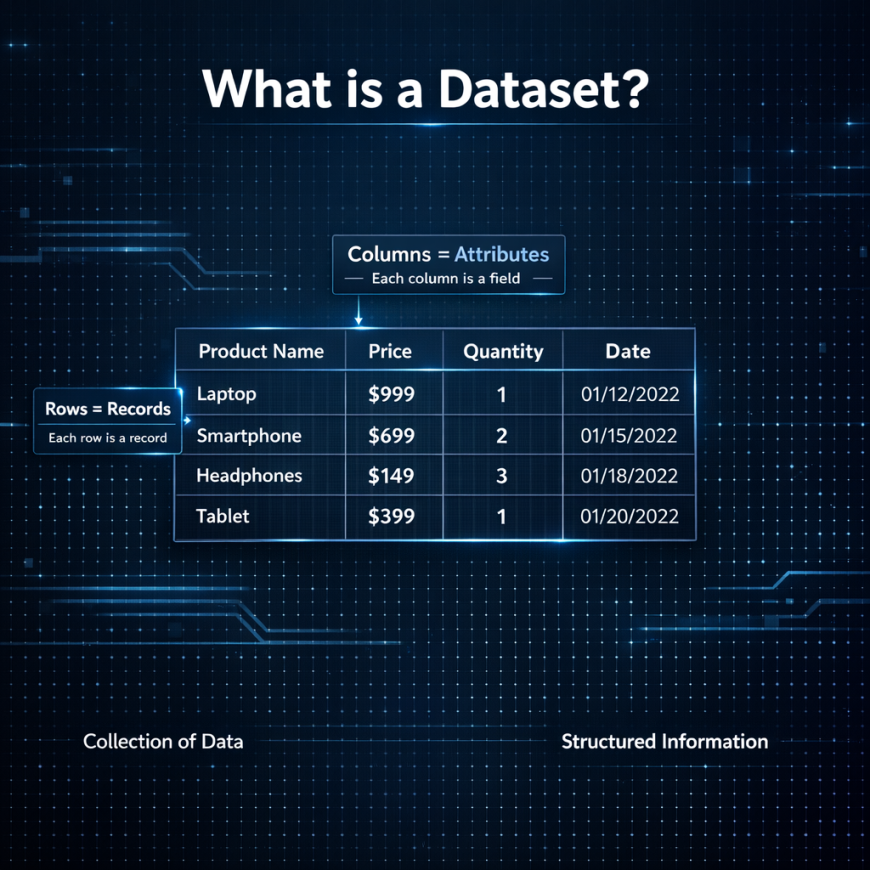 What is a Dataset?

Columns = Attributes
Each column is a field

Rows = Records
Each row is a record

| Product Name | Price | Quantity | Date |
|---|---|---|---|
| Laptop | \$999 | 1 | 01/12/2022 |
| Smartphone | \$699 | 2 | 01/15/2022 |
| Headphones | \$149 | 3 | 01/18/2022 |
| Tablet | \$399 | 1 | 01/20/2022 |

Collection of Data

Structured Information